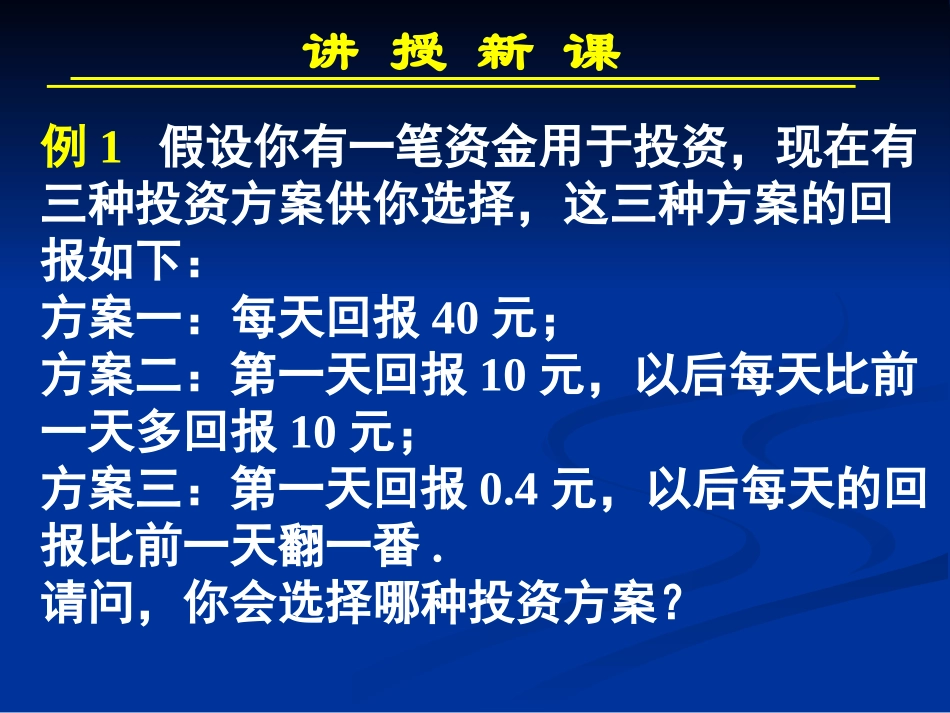 讲 授 新 课

例 1 假设你有一笔资金用于投资，现在有三种投资方案供你选择，这三种方案的回报如下：
方案一：每天回报 40 元；
方案二：第一天回报 10 元，以后每天比前一天多回报 10 元；
方案三：第一天回报 0.4 元，以后每天的回报比前一天翻一番 .
请问，你会选择哪种投资方案？